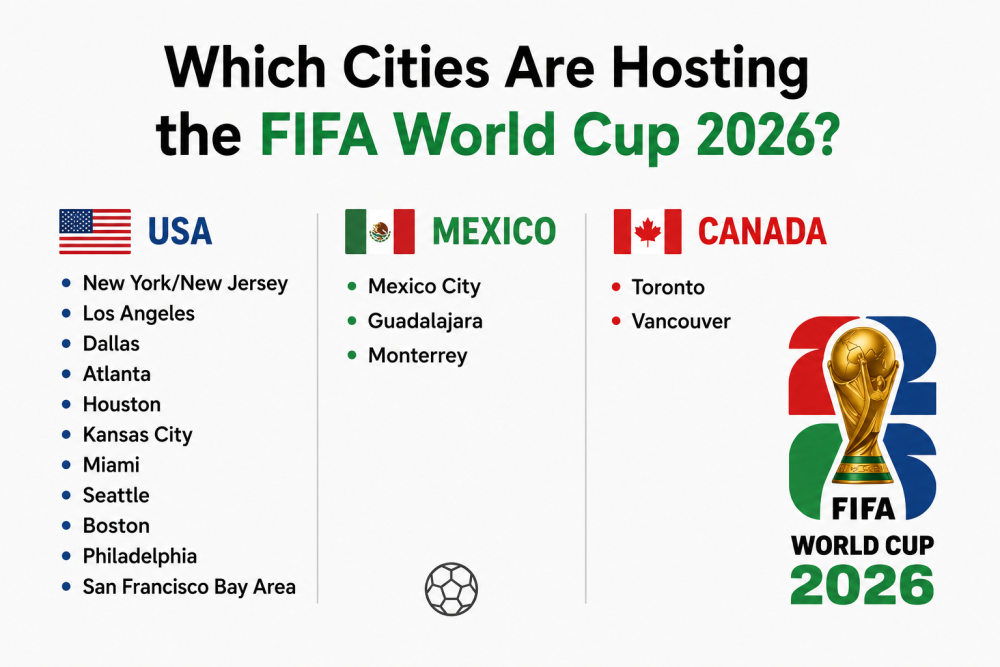 Which Cities Are Hosting the FIFA World Cup 2026?

USA
- New York/New Jersey
- Los Angeles
- Dallas
- Atlanta
- Houston
- Kansas City
- Miami
- Seattle
- Boston
- Philadelphia
- San Francisco Bay Area

MEXICO
- Mexico City
- Guadalajara
- Monterrey

CANADA
- Toronto
- Vancouver

26
FIFA
WORLD CUP
2026